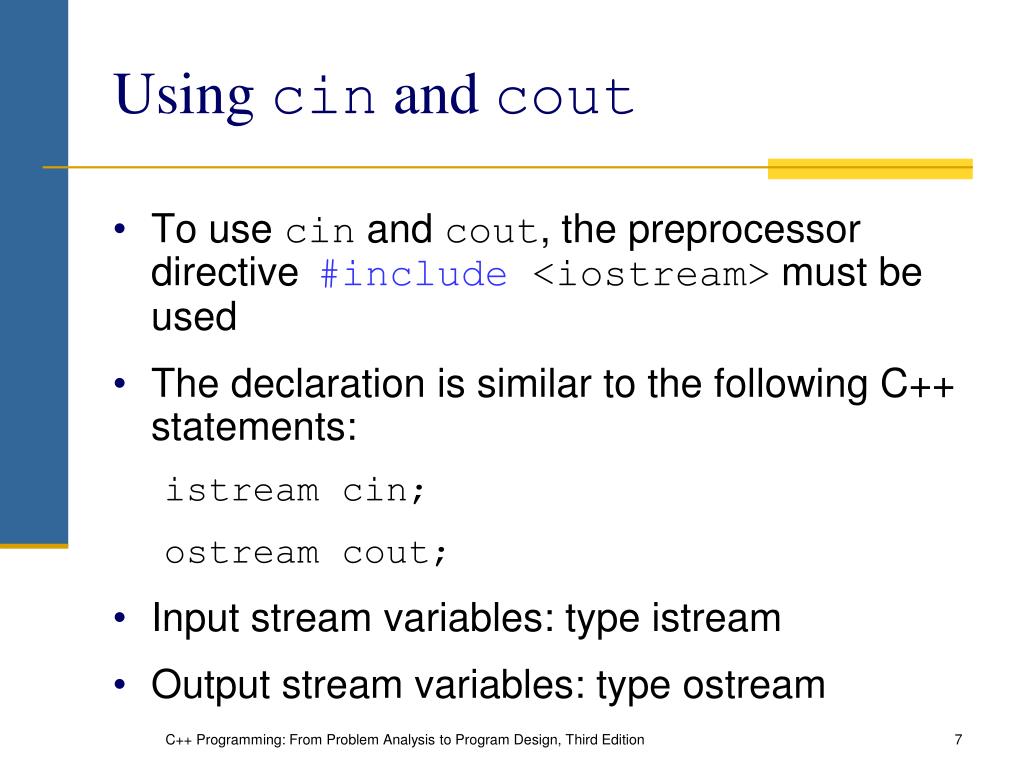 Using cin and cout

• To use cin and cout, the preprocessor directive #include <iostream> must be used

• The declaration is similar to the following C++ statements:

istream cin;

ostream cout;

• Input stream variables: type istream

• Output stream variables: type ostream

C++ Programming: From Problem Analysis to Program Design, Third Edition

7